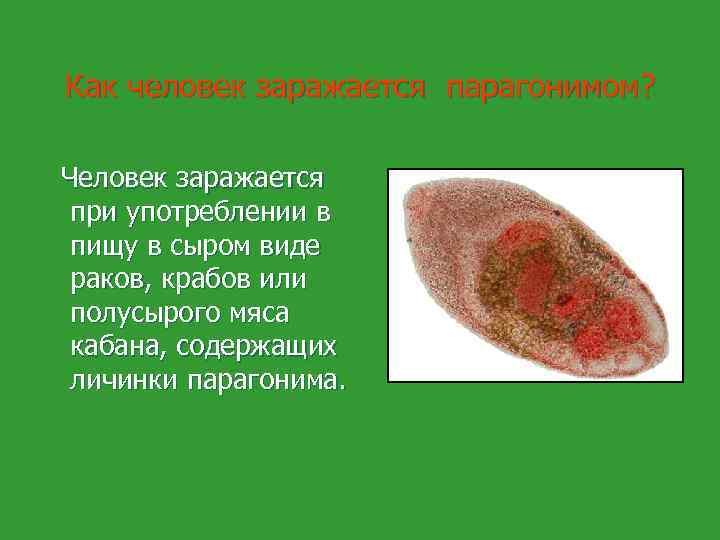 Как человек заражается парагонимом?

Человек заражается при употреблении в пищу в сыром виде раков, крабов или полусырого мяса кабана, содержащих личинки парагонима.